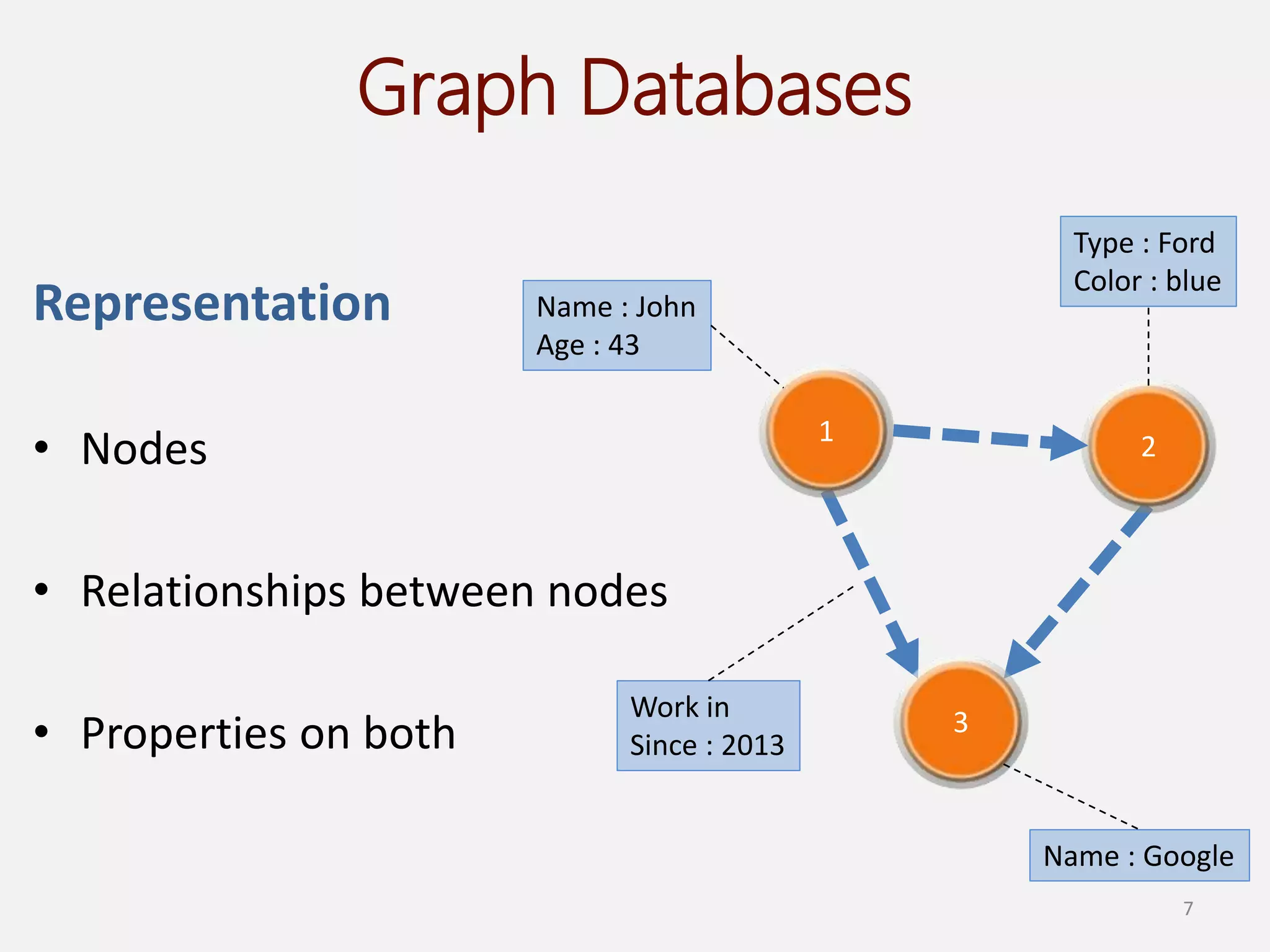 Graph Databases

Representation

• Nodes

• Relationships between nodes

• Properties on both

Name : John
Age : 43

Type : Ford
Color : blue

1

2

3

Work in
Since : 2013

Name : Google

7